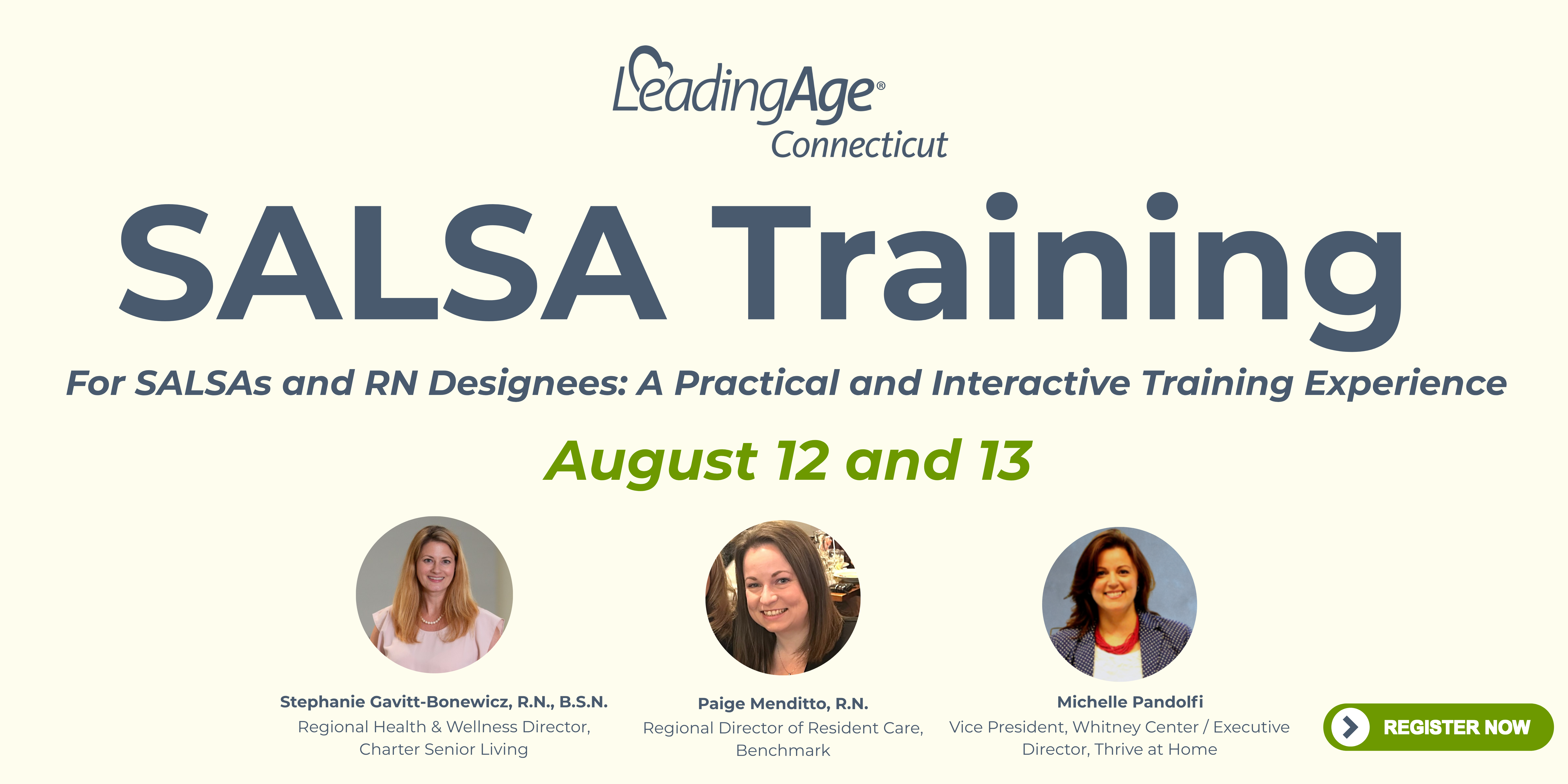 LeadingAge®
Connecticut

SALSA Training

For SALSAs and RN Designees: A Practical and Interactive Training Experience

August 12 and 13

Stephanie Gavitt-Bonewicz, R.N., B.S.N.
Regional Health & Wellness Director, Charter Senior Living

Paige Menditto, R.N.
Regional Director of Resident Care, Benchmark

Michelle Pandolfi
Vice President, Whitney Center / Executive Director, Thrive at Home

REGISTER NOW